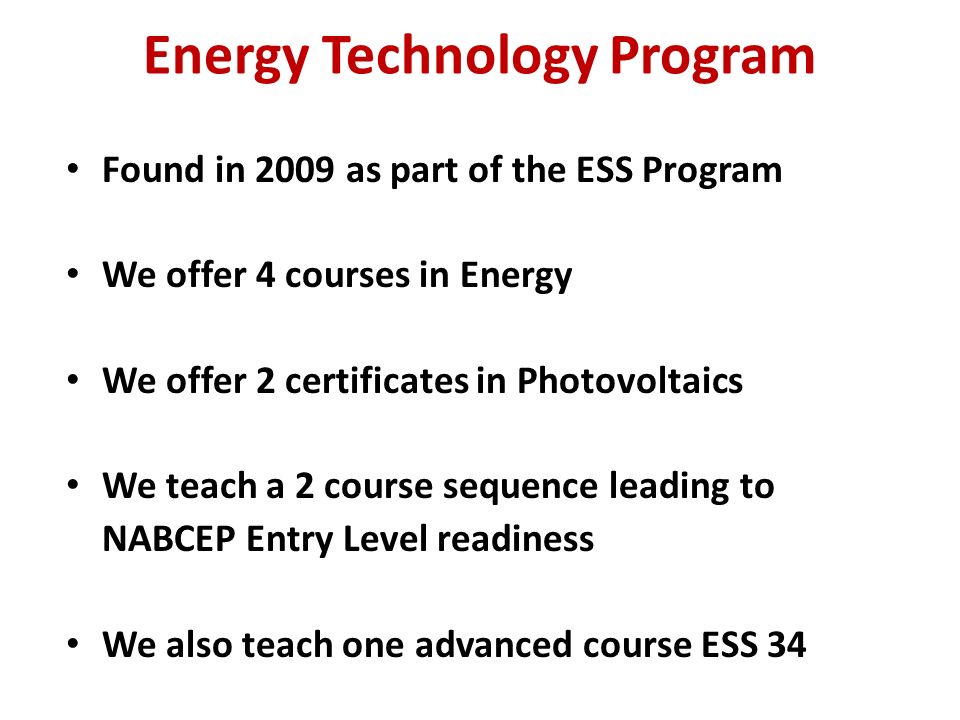 Energy Technology Program

• Found in 2009 as part of the ESS Program

• We offer 4 courses in Energy

• We offer 2 certificates in Photovoltaics

• We teach a 2 course sequence leading to NABCEP Entry Level readiness

• We also teach one advanced course ESS 34